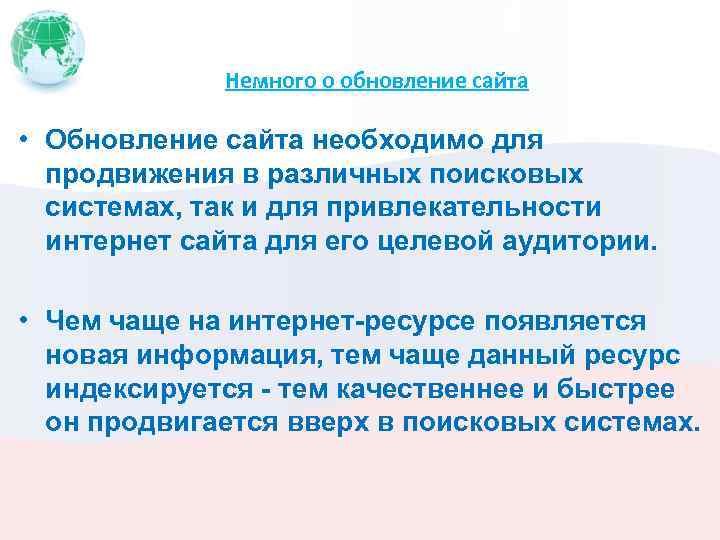 Немного о обновление сайта

• Обновление сайта необходимо для продвижения в различных поисковых системах, так и для привлекательности интернет сайта для его целевой аудитории.

• Чем чаще на интернет-ресурсе появляется новая информация, тем чаще данный ресурс индексируется - тем качественнее и быстрее он продвигается вверх в поисковых системах.